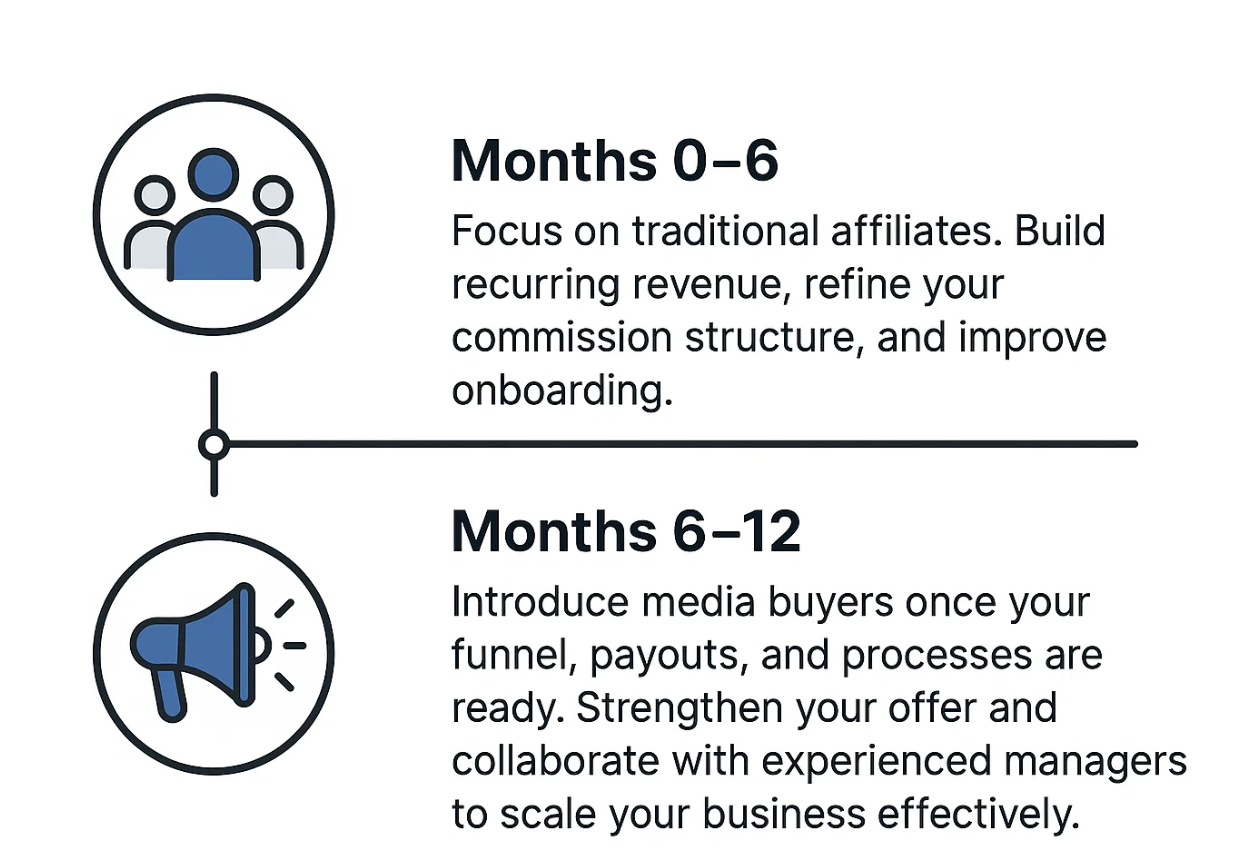 Months 0–6

Focus on traditional affiliates. Build recurring revenue, refine your commission structure, and improve onboarding.

Months 6–12

Introduce media buyers once your funnel, payouts, and processes are ready. Strengthen your offer and collaborate with experienced managers to scale your business effectively.